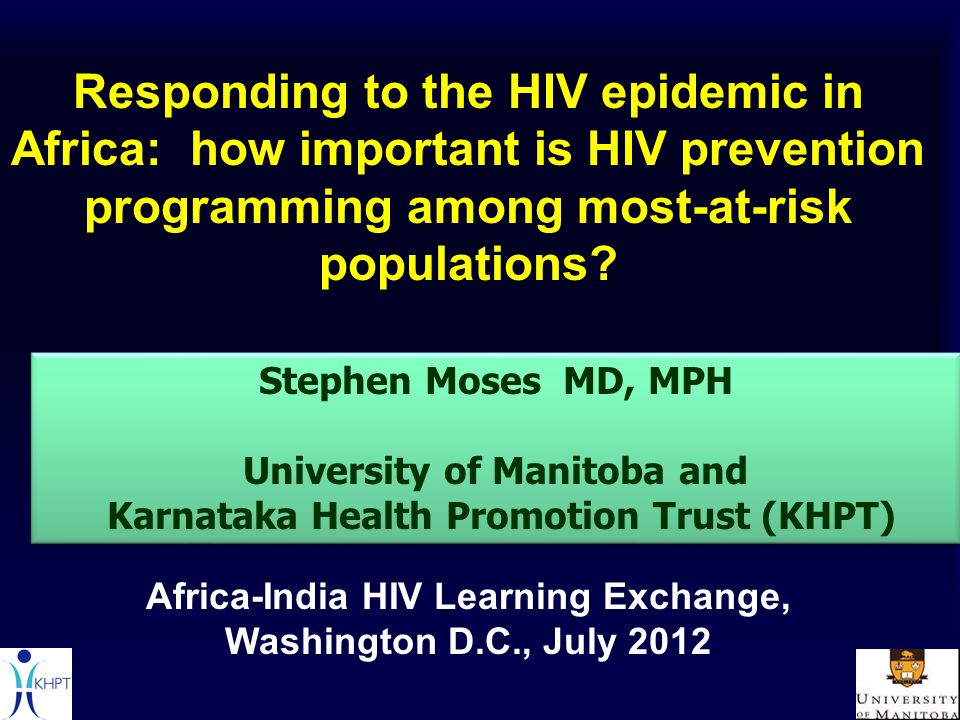 Responding to the HIV epidemic in Africa: how important is HIV prevention programming among most-at-risk populations?

Stephen Moses MD, MPH

University of Manitoba and
Karnataka Health Promotion Trust (KHPT)

Africa-India HIV Learning Exchange,
Washington D.C., July 2012

KHPT

UNIVERSITY OF MANITOBA